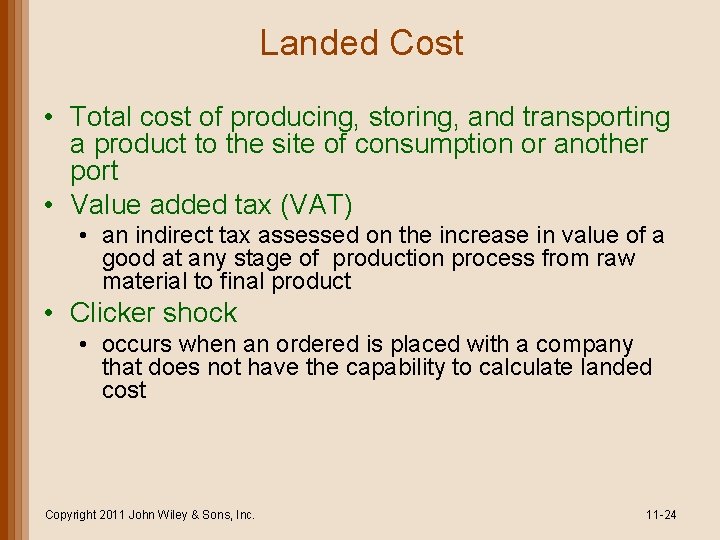 Landed Cost

• Total cost of producing, storing, and transporting a product to the site of consumption or another port

• Value added tax (VAT)

• an indirect tax assessed on the increase in value of a good at any stage of  production process from raw material to final product

• Clicker shock

• occurs when an ordered is placed with a company that does not have the capability to calculate landed cost

Copyright 2011 John Wiley & Sons, Inc.

11-24